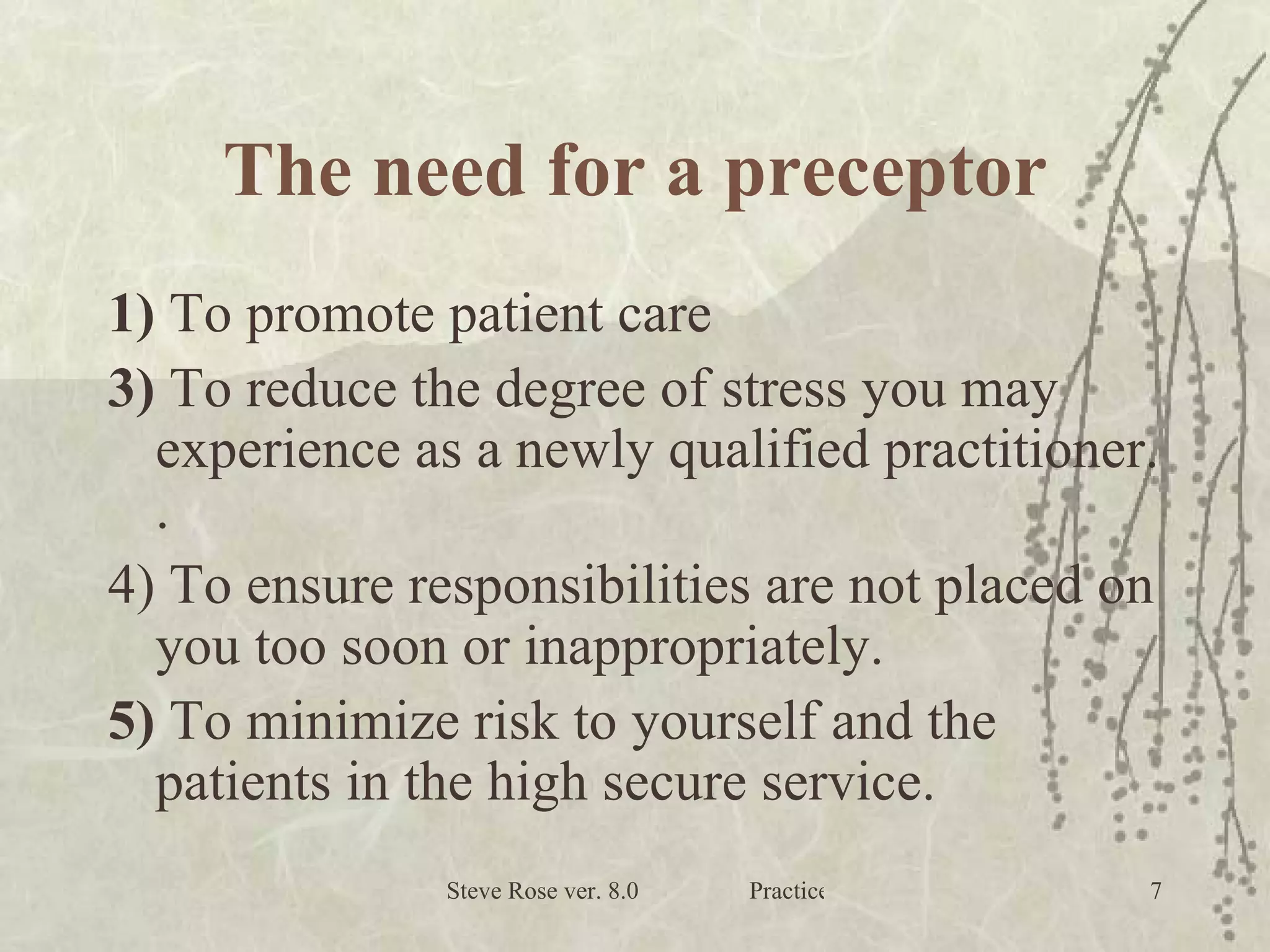 The need for a preceptor

1) To promote patient care

3) To reduce the degree of stress you may experience as a newly qualified practitioner.
.

4) To ensure responsibilities are not placed on you too soon or inappropriately.

5) To minimize risk to yourself and the patients in the high secure service.

Steve Rose ver. 8.0 Practice 7